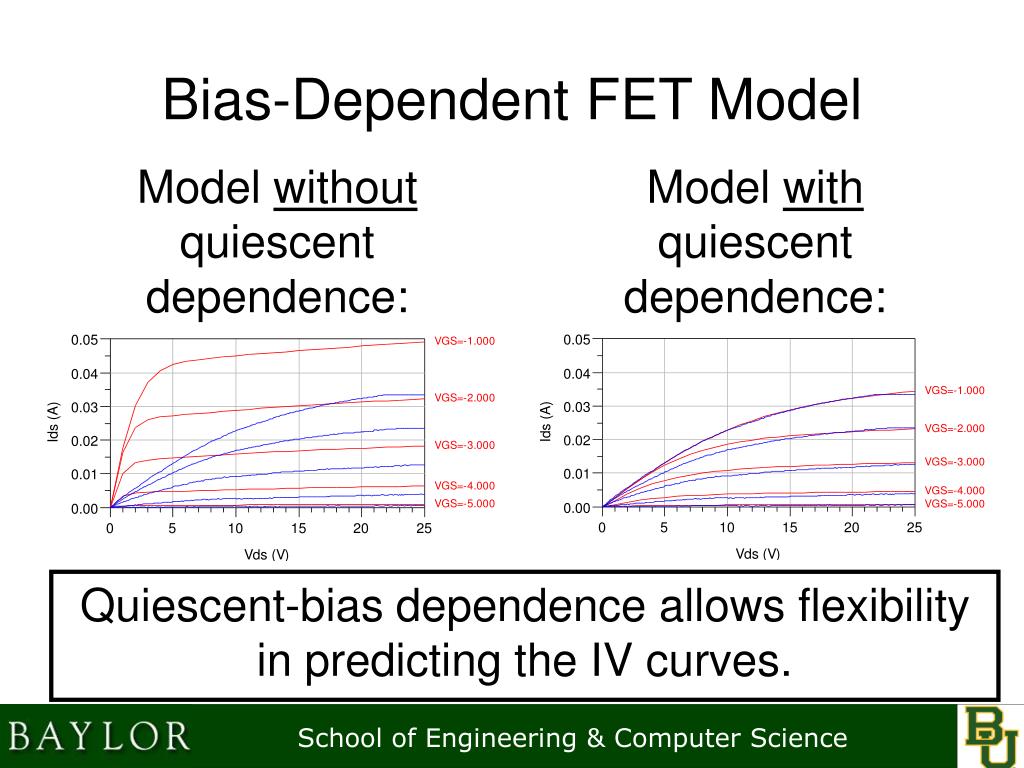 Bias-Dependent FET Model

Model without quiescent dependence:

0.05
0.04
0.03
0.02
0.01
0.00
Ids (A)
0
5
10
15
20
25
Vds (V)
VGS=-1.000
VGS=-2.000
VGS=-3.000
VGS=-4.000
VGS=-5.000

Model with quiescent dependence:

0.05
0.04
0.03
0.02
0.01
0.00
Ids (A)
0
5
10
15
20
25
Vds (V)
VGS=-1.000
VGS=-2.000
VGS=-3.000
VGS=-4.000
VGS=-5.000

Quiescent-bias dependence allows flexibility in predicting the IV curves.

BAYLOR
School of Engineering & Computer Science
BU